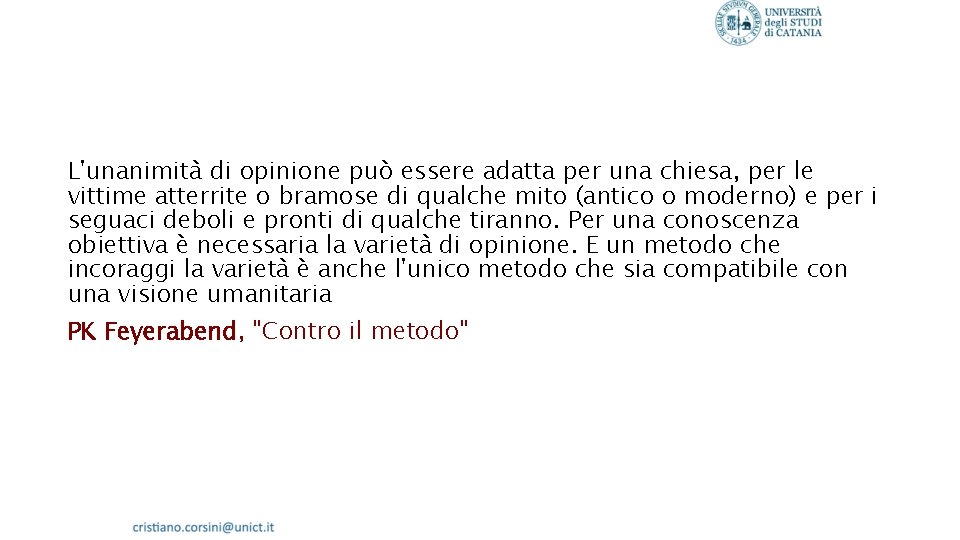 UNIVERSITÀ degli STUDI di CATANIA

L'unanimità di opinione può essere adatta per una chiesa, per le vittime atterrite o bramose di qualche mito (antico o moderno) e per i seguaci deboli e pronti di qualche tiranno. Per una conoscenza obiettiva è necessaria la varietà di opinione. E un metodo che incoraggi la varietà è anche l'unico metodo che sia compatibile con una visione umanitaria

PK Feyerabend, "Contro il metodo"

cristiano.corsini@unict.it